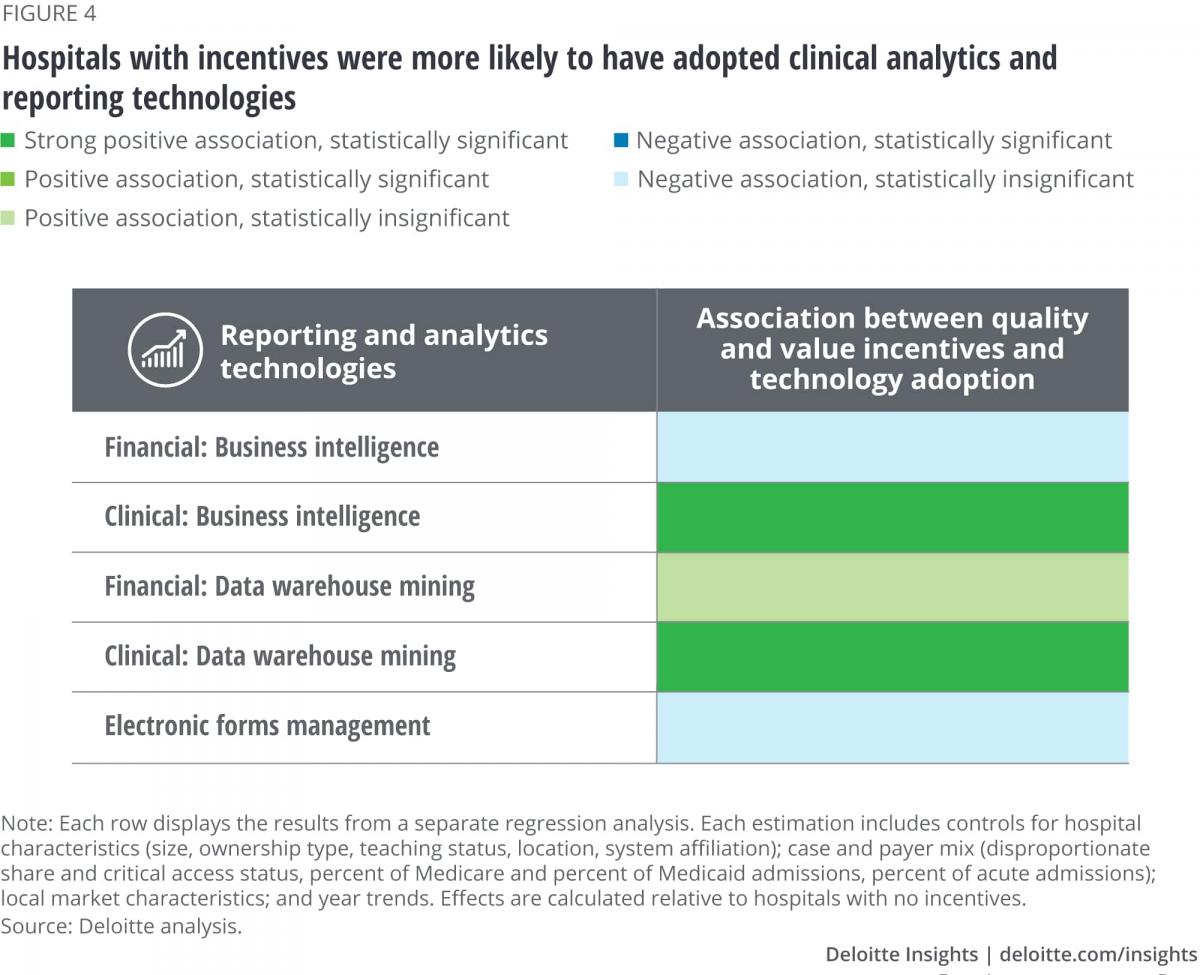 FIGURE 4

Hospitals with incentives were more likely to have adopted clinical analytics and reporting technologies

Strong positive association, statistically significant

Positive association, statistically significant

Positive association, statistically insignificant

Negative association, statistically significant

Negative association, statistically insignificant

| Reporting and analytics technologies | Association between quality and value incentives and technology adoption |
|---|---|
| Financial: Business intelligence | |
| Clinical: Business intelligence | |
| Financial: Data warehouse mining | |
| Clinical: Data warehouse mining | |
| Electronic forms management | |

Note: Each row displays the results from a separate regression analysis. Each estimation includes controls for hospital characteristics (size, ownership type, teaching status, location, system affiliation); case and payer mix (disproportionate share and critical access status, percent of Medicare and percent of Medicaid admissions, percent of acute admissions); local market characteristics; and year trends. Effects are calculated relative to hospitals with no incentives.

Source: Deloitte analysis.

Deloitte Insights | deloitte.com/insights